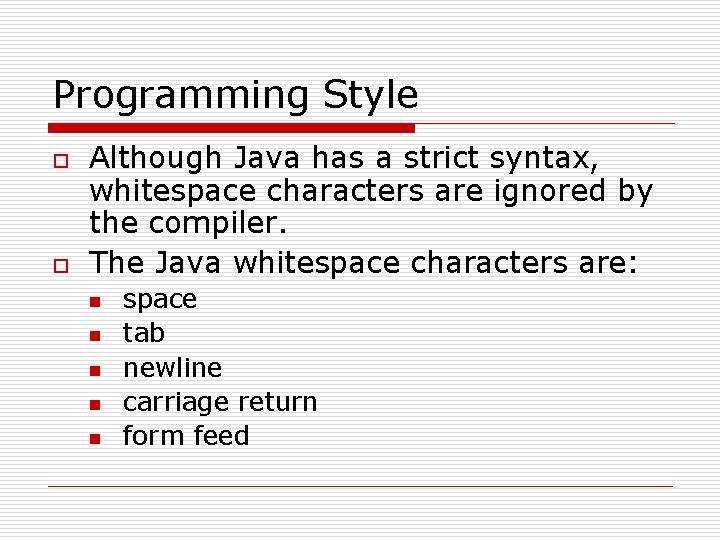 Programming Style

Although Java has a strict syntax, whitespace characters are ignored by the compiler.

The Java whitespace characters are:

space

tab

newline

carriage return

form feed